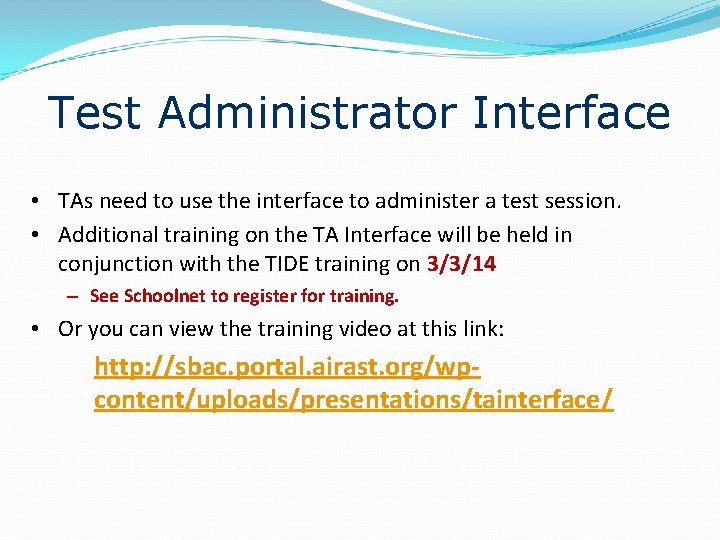 Test Administrator Interface

• TAs need to use the interface to administer a test session.
• Additional training on the TA Interface will be held in conjunction with the TIDE training on 3/3/14
– See Schoolnet to register for training.
• Or you can view the training video at this link:
http://sbac.portal.airast.org/wp-content/uploads/presentations/tainterface/